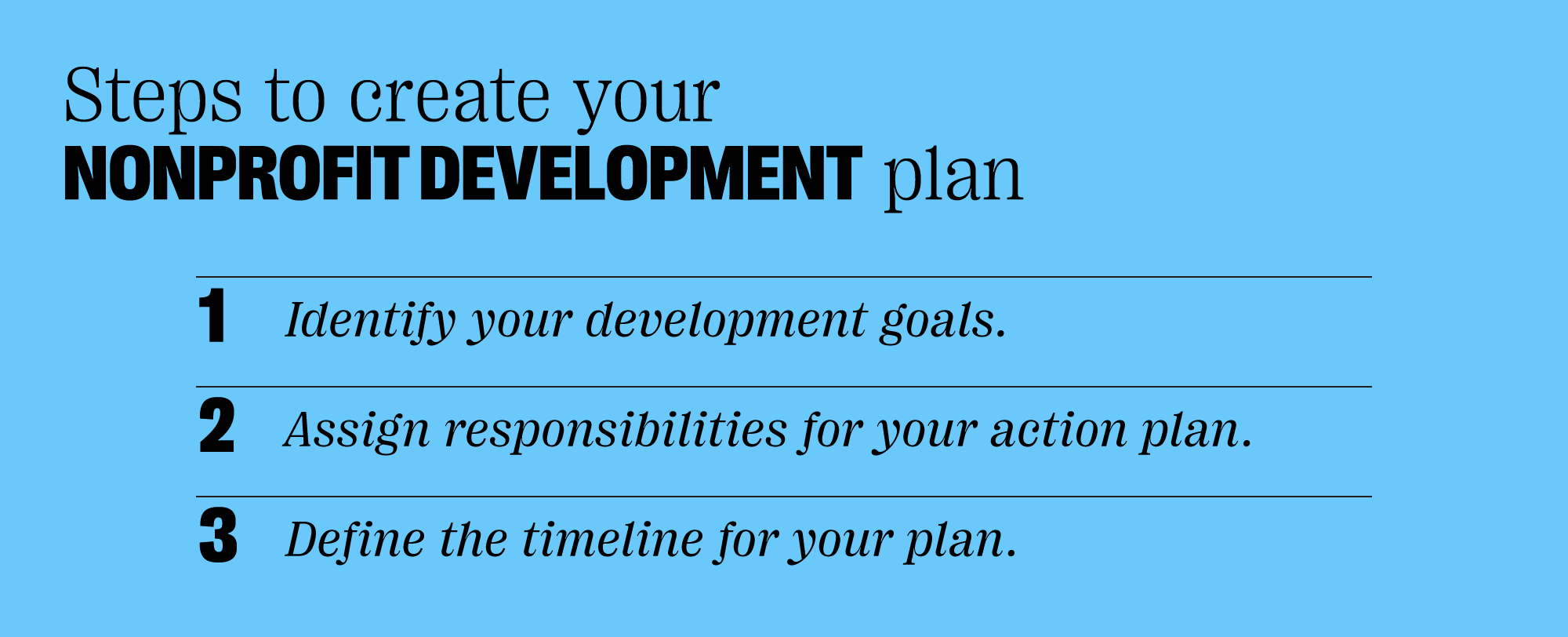 Steps to create your
NONPROFIT DEVELOPMENT plan

1 Identify your development goals.

2 Assign responsibilities for your action plan.

3 Define the timeline for your plan.